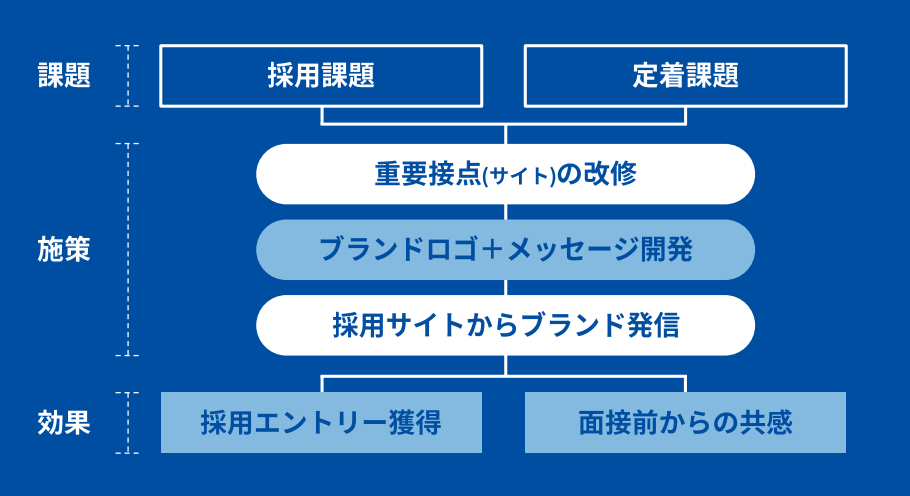 課題

採用課題

定着課題

施策

重要接点(サイト)の改修

ブランドロゴ＋メッセージ開発

採用サイトからブランド発信

効果

採用エントリー獲得

面接前からの共感